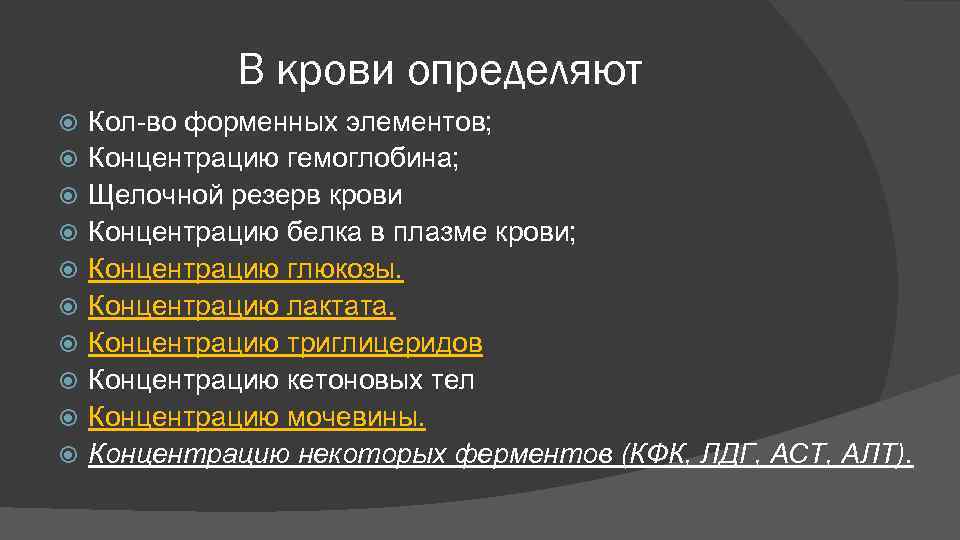 В крови определяют

Кол-во форменных элементов;
Концентрацию гемоглобина;
Щелочной резерв крови
Концентрацию белка в плазме крови;
Концентрацию глюкозы.
Концентрацию лактата.
Концентрацию триглицеридов
Концентрацию кетоновых тел
Концентрацию мочевины.
Концентрацию некоторых ферментов (КФК, ЛДГ, АСТ, АЛТ).